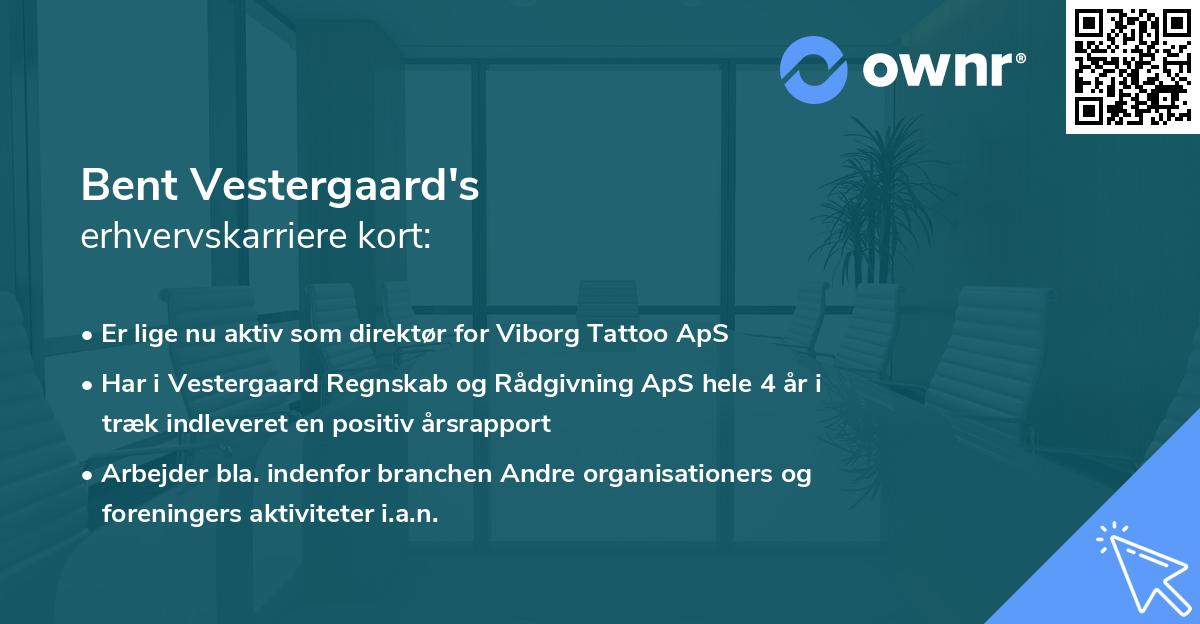 ownr®

Bent Vestergaard's
erhvervskarriere kort:

• Er lige nu aktiv som direktør for Viborg Tattoo ApS
• Har i Vestergaard Regnskab og Rådgivning ApS hele 4 år i træk indleveret en positiv årsrapport
• Arbejder bla. indenfor branchen Andre organisationers og foreningers aktiviteter i.a.n.